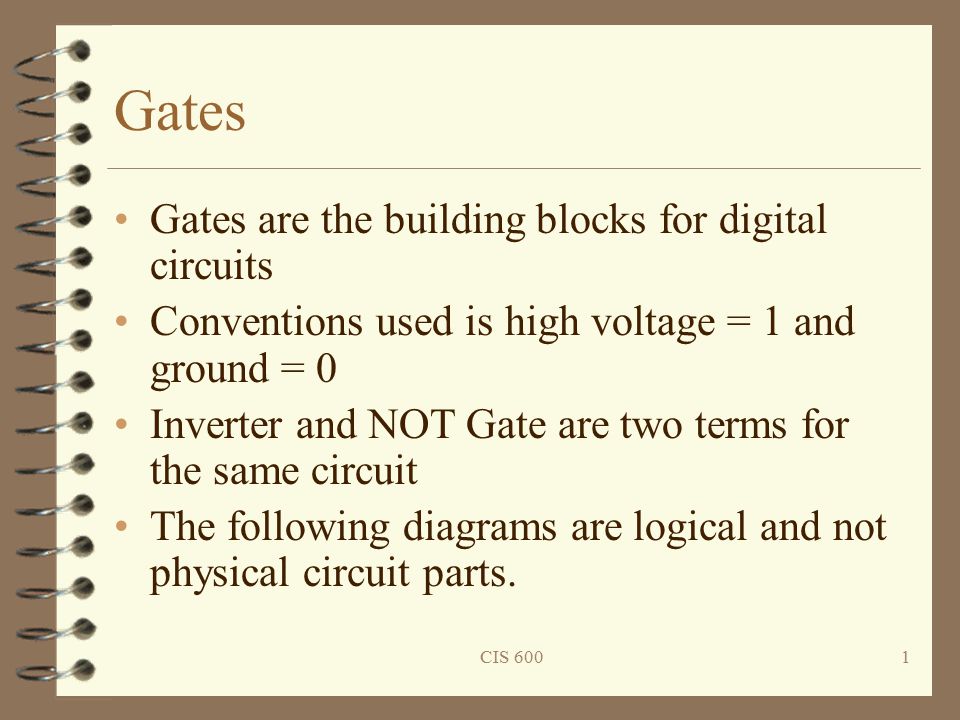 Gates

• Gates are the building blocks for digital circuits
• Conventions used is high voltage = 1 and ground = 0
• Inverter and NOT Gate are two terms for the same circuit
• The following diagrams are logical and not physical circuit parts.

CIS 600

1